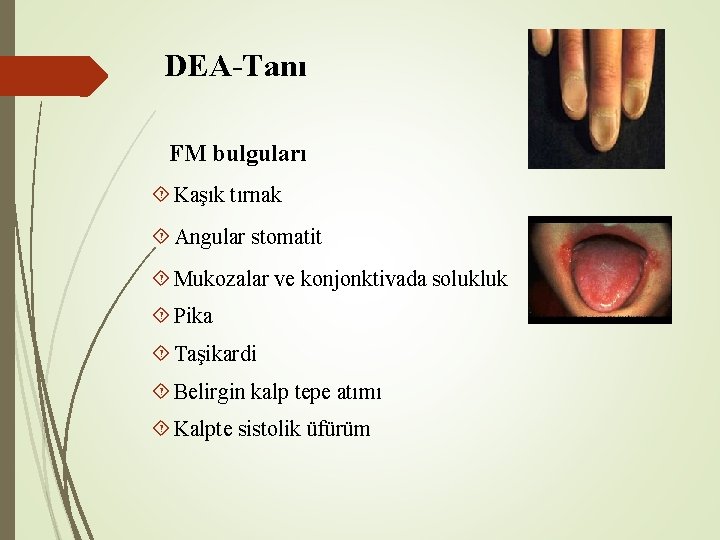 DEA-Tanı

FM bulguları

Kaşık tırnak

Angular stomatit

Mukozalar ve konjonktivada solukluk

Pika

Taşikardi

Belirgin kalp tepe atımı

Kalpte sistolik üfürüm